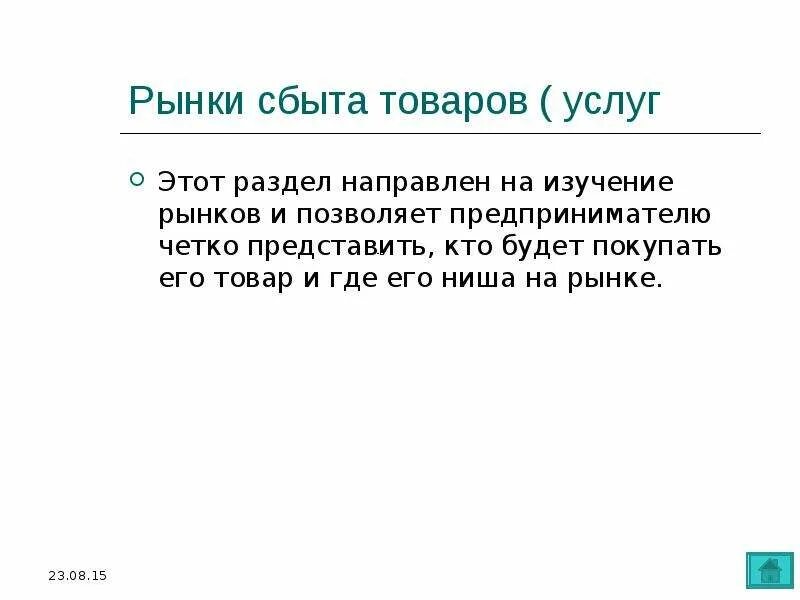 Рынки сбыта товаров ( услуг

Этот раздел направлен на изучение рынков и позволяет предпринимателю четко представить, кто будет покупать его товар и где его ниша на рынке.

23.08.15